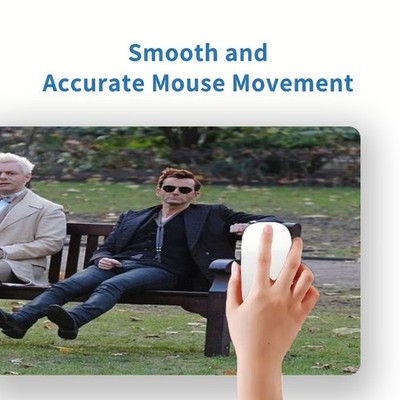 Smooth and
Accurate Mouse Movement